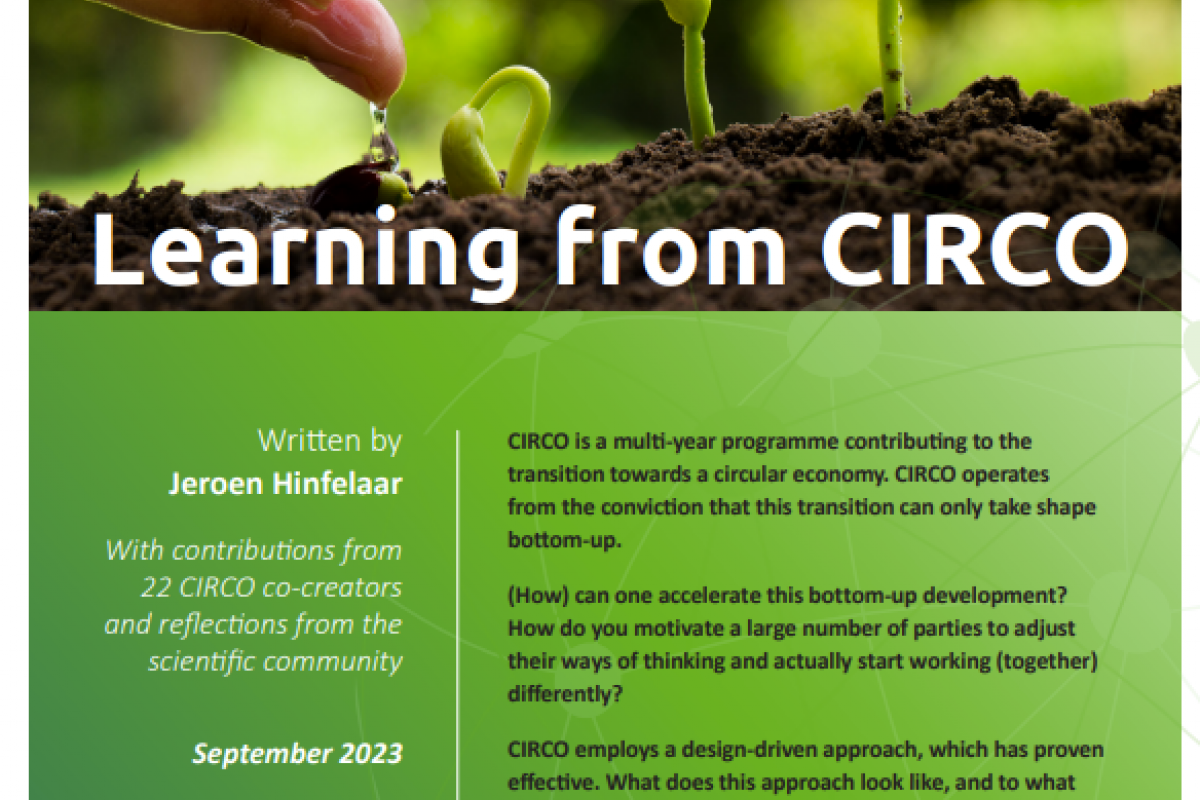 Learning from CIRCO

Written by
Jeroen Hinfelaar

With contributions from 22 CIRCO co-creators and reflections from the scientific community

September 2023

CIRCO is a multi-year programme contributing to the transition towards a circular economy. CIRCO operates from the conviction that this transition can only take shape bottom-up.

(How) can one accelerate this bottom-up development? How do you motivate a large number of parties to adjust their ways of thinking and actually start working (together) differently?

CIRCO employs a design-driven approach, which has proven effective. What does this approach look like, and to what